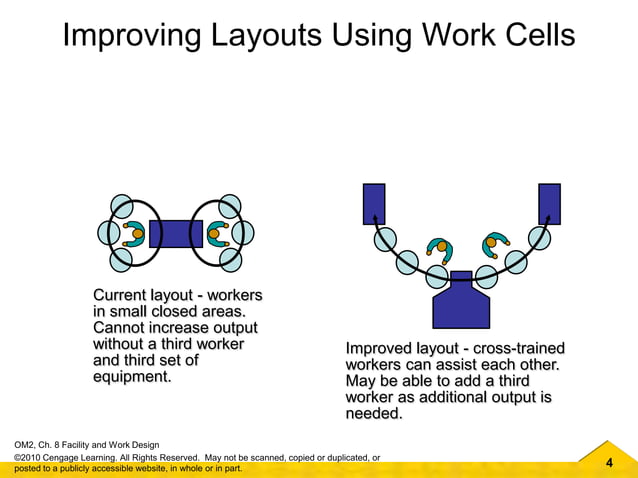 Improving Layouts Using Work Cells

Current layout - workers in small closed areas. Cannot increase output without a third worker and third set of equipment.

Improved layout - cross-trained workers can assist each other. May be able to add a third worker as additional output is needed.

OM2, Ch. 8 Facility and Work Design
©2010 Cengage Learning. All Rights Reserved. May not be scanned, copied or duplicated, or posted to a publicly accessible website, in whole or in part.

4